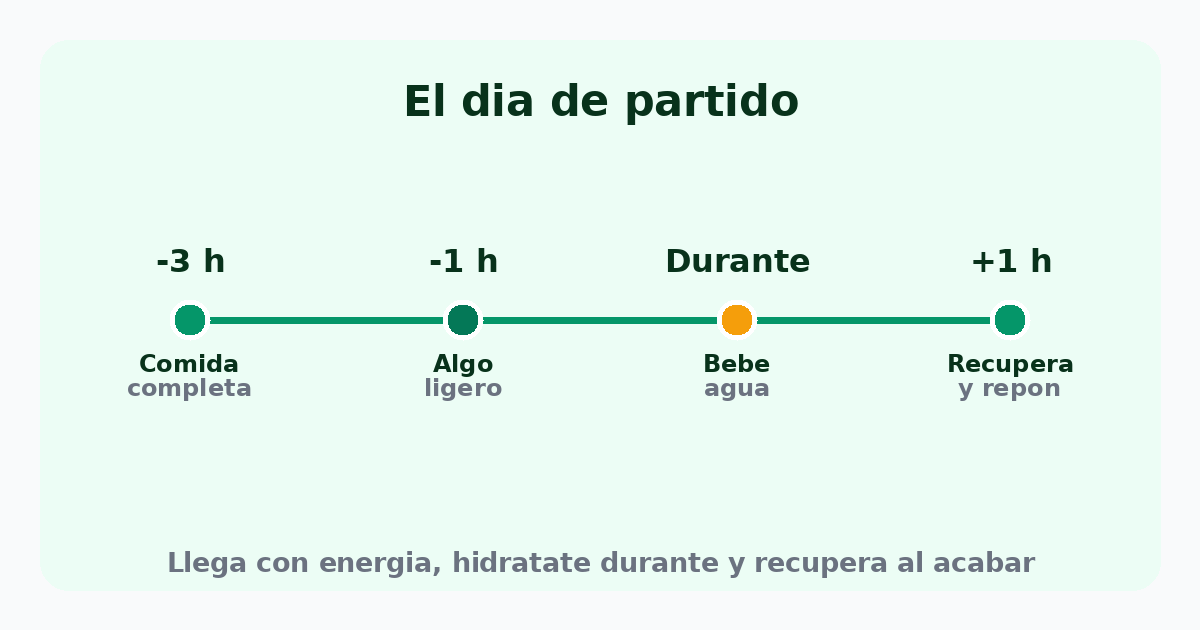 El dia de partido

-3 h
Comida
completa

-1 h
Algo
ligero

Durante
Bebe
agua

+1 h
Recupera
y repon

Llega con energia, hidratate durante y recupera al acabar